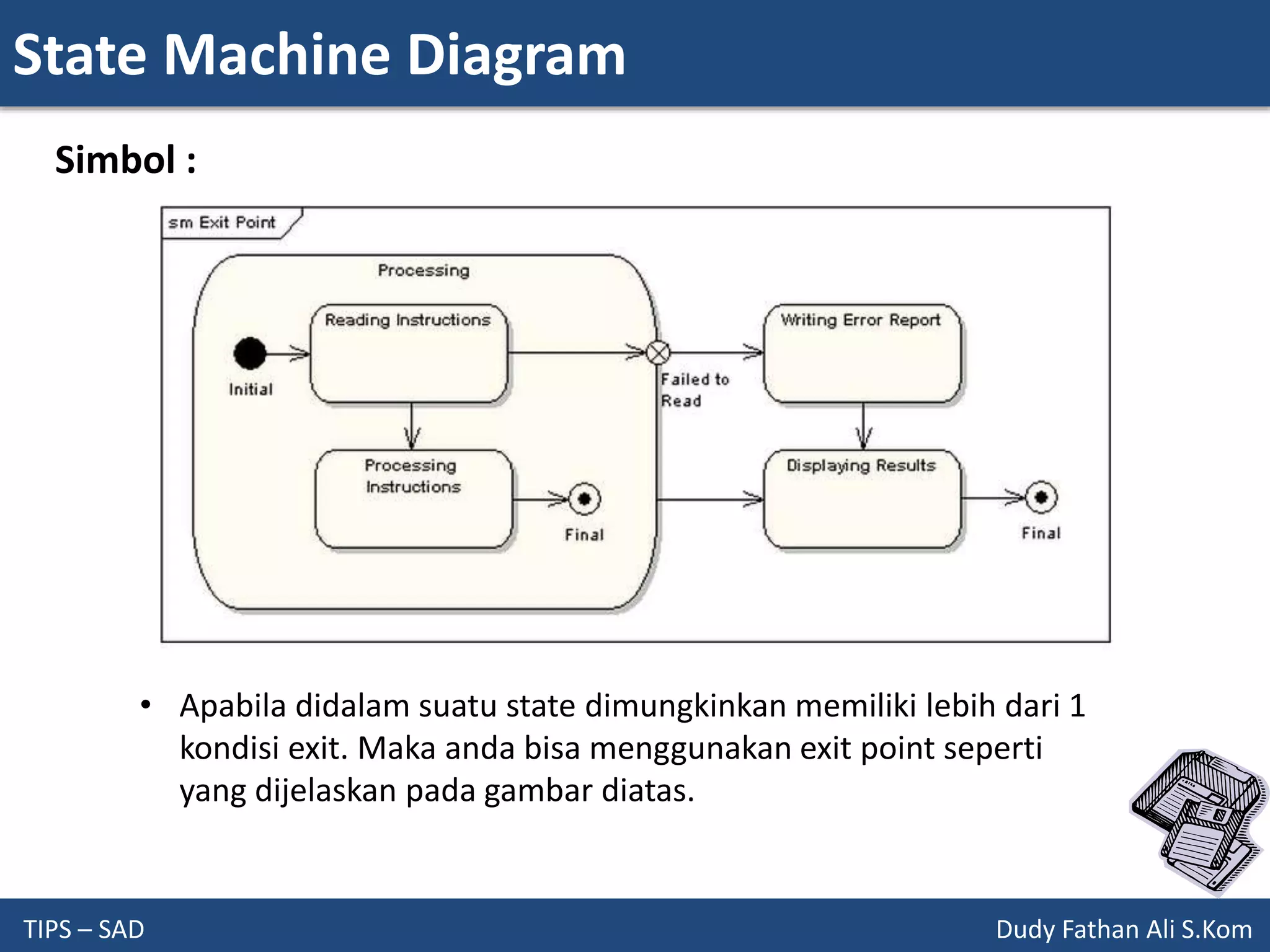 State Machine Diagram

Simbol :

sm Exit Point

Processing

Reading Instructions

Initial

Processing Instructions

Final

Failed to Read

Writing Error Report

Displaying Results

Final

• Apabila didalam suatu state dimungkinkan memiliki lebih dari 1 kondisi exit. Maka anda bisa menggunakan exit point seperti yang dijelaskan pada gambar diatas.

TIPS – SAD

Dudy Fathan Ali S.Kom